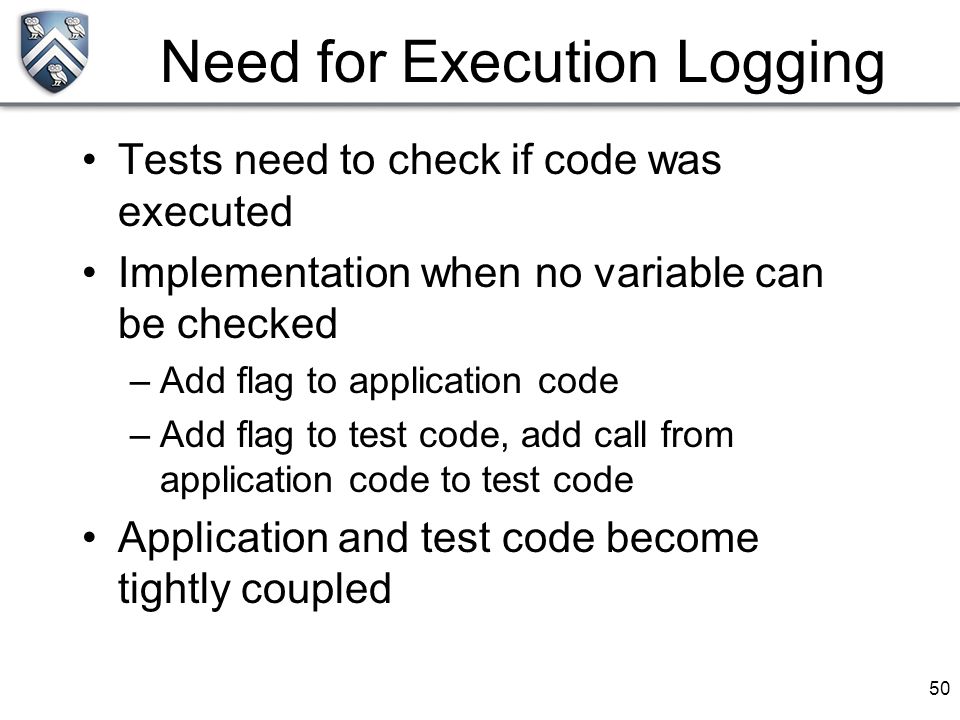 Need for Execution Logging

• Tests need to check if code was executed
• Implementation when no variable can be checked
– Add flag to application code
– Add flag to test code, add call from application code to test code
• Application and test code become tightly coupled

50